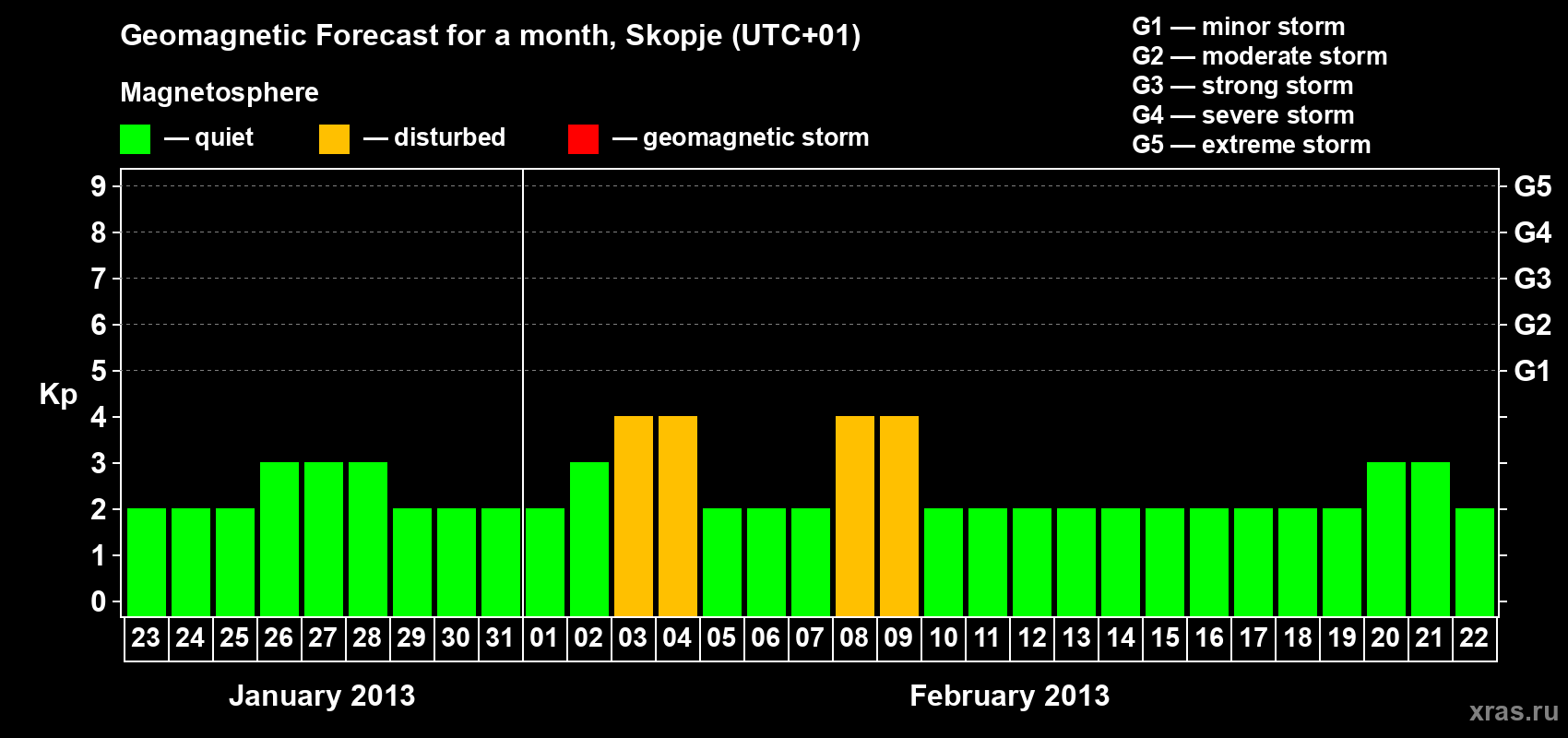 Geomagnetic Forecast for a month, Skopje (UTC+01)

Magnetosphere

— quiet — disturbed — geomagnetic storm

G1 — minor storm
G2 — moderate storm
G3 — strong storm
G4 — severe storm
G5 — extreme storm

Kp

9 8 7 6 5 4 3 2 1 0

G5 G4 G3 G2 G1

23 24 25 26 27 28 29 30 31 01 02 03 04 05 06 07 08 09 10 11 12 13 14 15 16 17 18 19 20 21 22

January 2013

February 2013

xras.ru